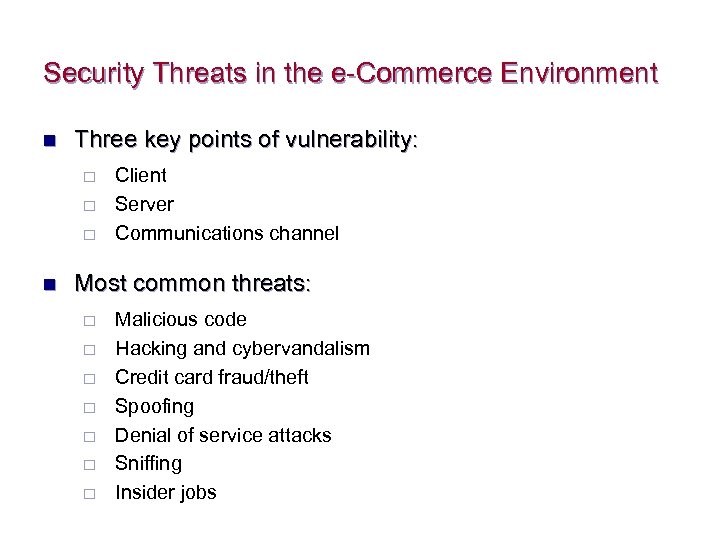 Security Threats in the e-Commerce Environment

- Three key points of vulnerability:
  - Client
  - Server
  - Communications channel

- Most common threats:
  - Malicious code
  - Hacking and cybervandalism
  - Credit card fraud/theft
  - Spoofing
  - Denial of service attacks
  - Sniffing
  - Insider jobs